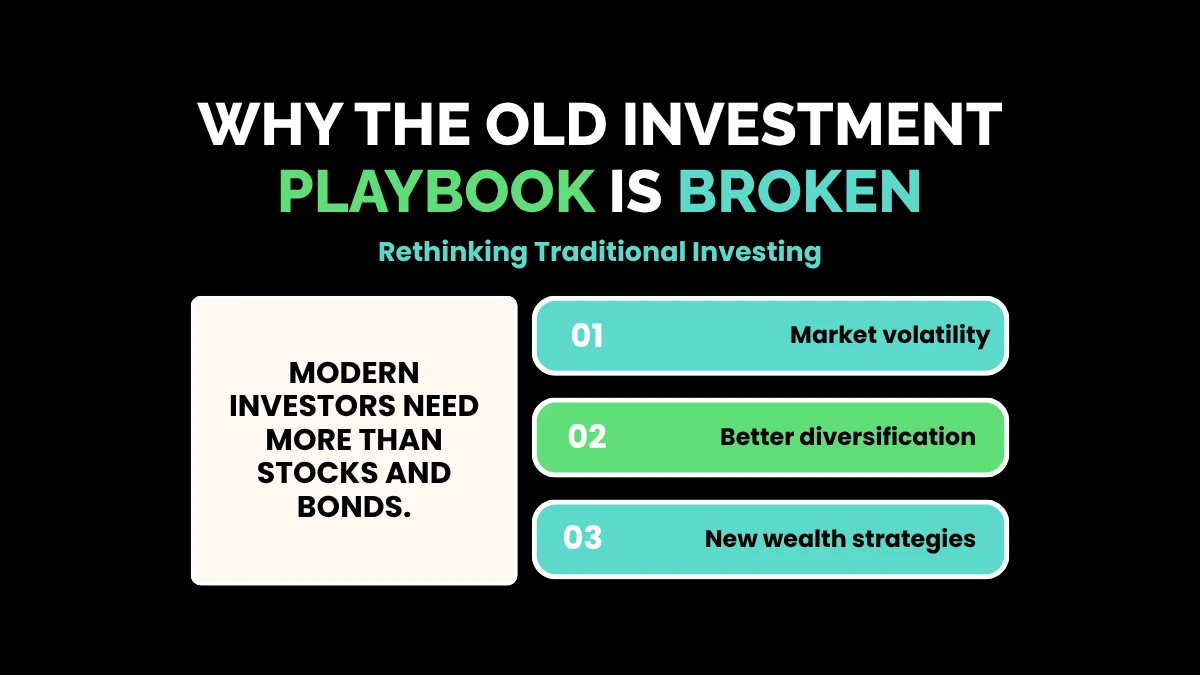 WHY THE OLD INVESTMENT PLAYBOOK IS BROKEN

Rethinking Traditional Investing

MODERN INVESTORS NEED MORE THAN STOCKS AND BONDS.

01 Market volatility

02 Better diversification

03 New wealth strategies